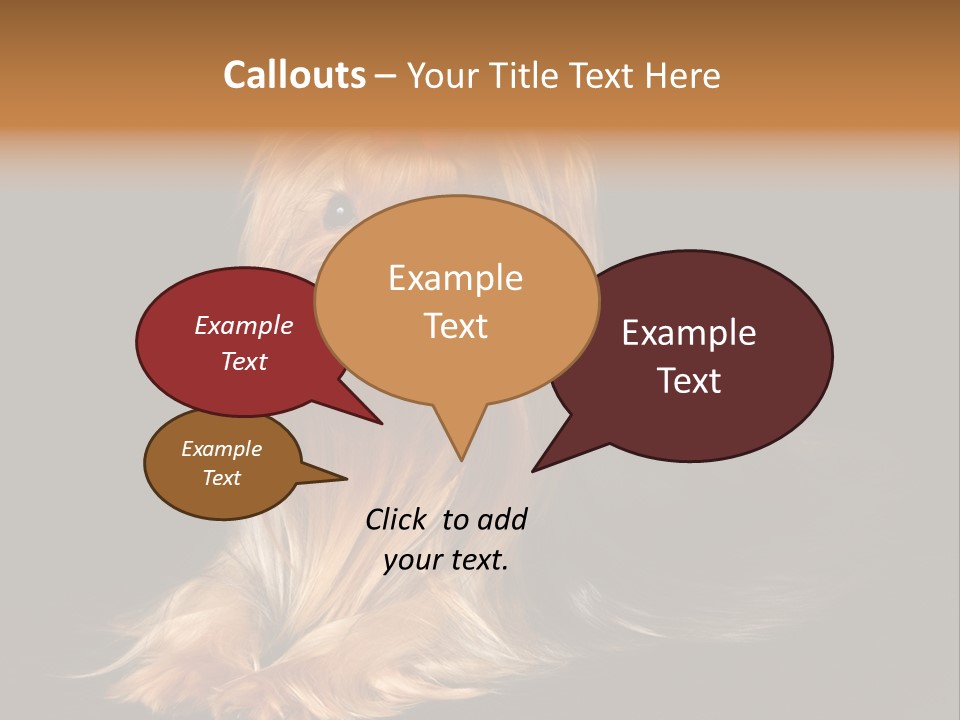 Callouts – Your Title Text Here

Example Text

Example Text

Example Text

Example Text

Click to add your text.